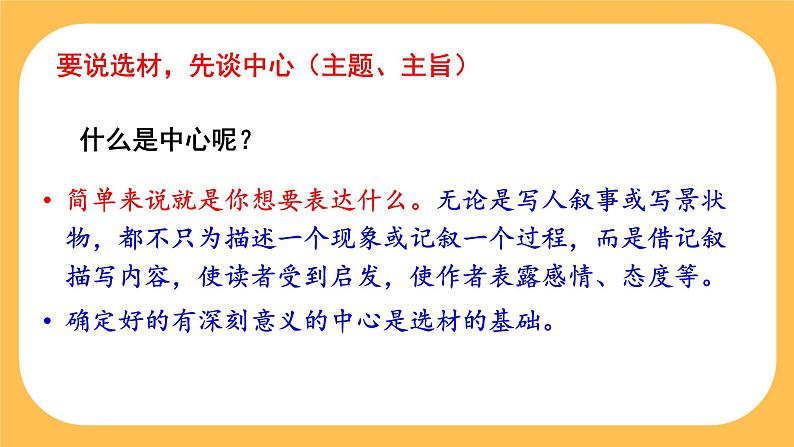 要说选材，先谈中心（主题、主旨）

什么是中心呢？

• 简单来说就是你想要表达什么。无论是写人叙事或写景状物，都不只为描述一个现象或记叙一个过程，而是借记叙描写内容，使读者受到启发，使作者表露感情、态度等。

• 确定好的有深刻意义的中心是选材的基础。